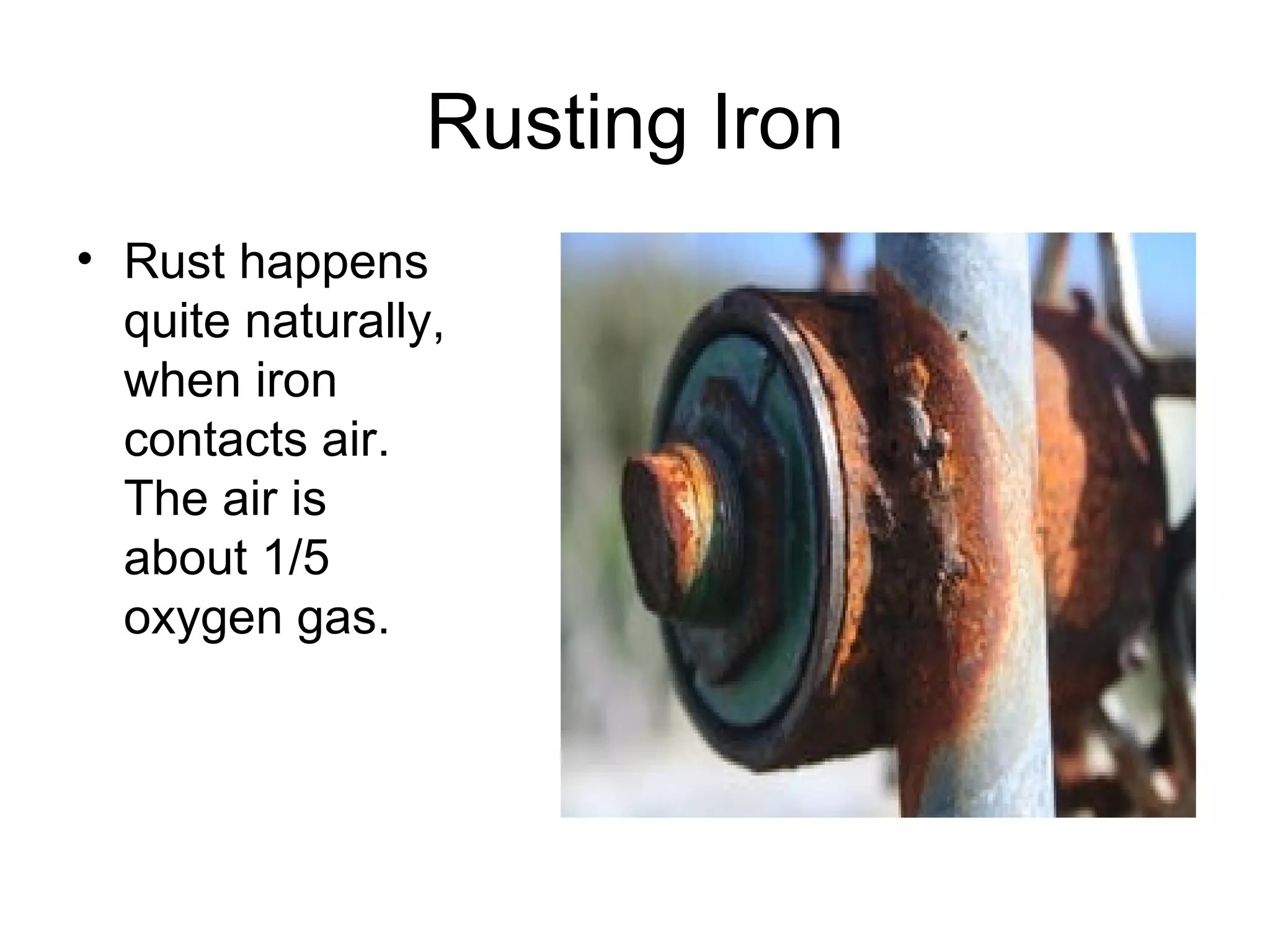 Rusting Iron

• Rust happens quite naturally, when iron contacts air. The air is about 1/5 oxygen gas.